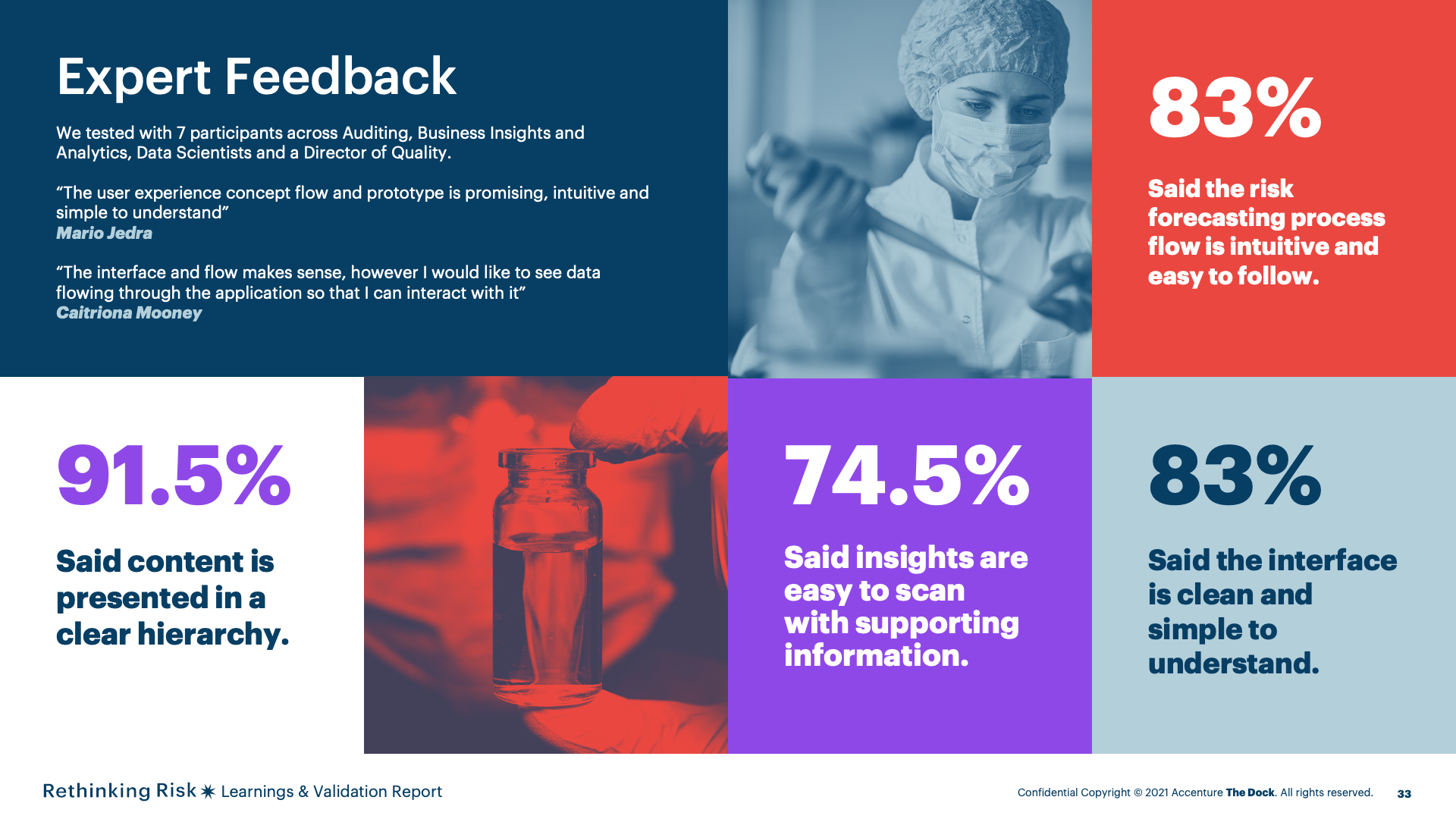 Expert Feedback

We tested with 7 participants across Auditing, Business Insights and Analytics, Data Scientists and a Director of Quality.

“The user experience concept flow and prototype is promising, intuitive and simple to understand”
Mario Jedra

“The interface and flow makes sense, however I would like to see data flowing through the application so that I can interact with it”
Caitriona Mooney

83%

Said the risk forecasting process flow is intuitive and easy to follow.

91.5%

Said content is presented in a clear hierarchy.

74.5%

Said insights are easy to scan with supporting information.

83%

Said the interface is clean and simple to understand.

Rethinking Risk ✷ Learnings & Validation Report

Confidential Copyright © 2021 Accenture The Dock. All rights reserved. 33